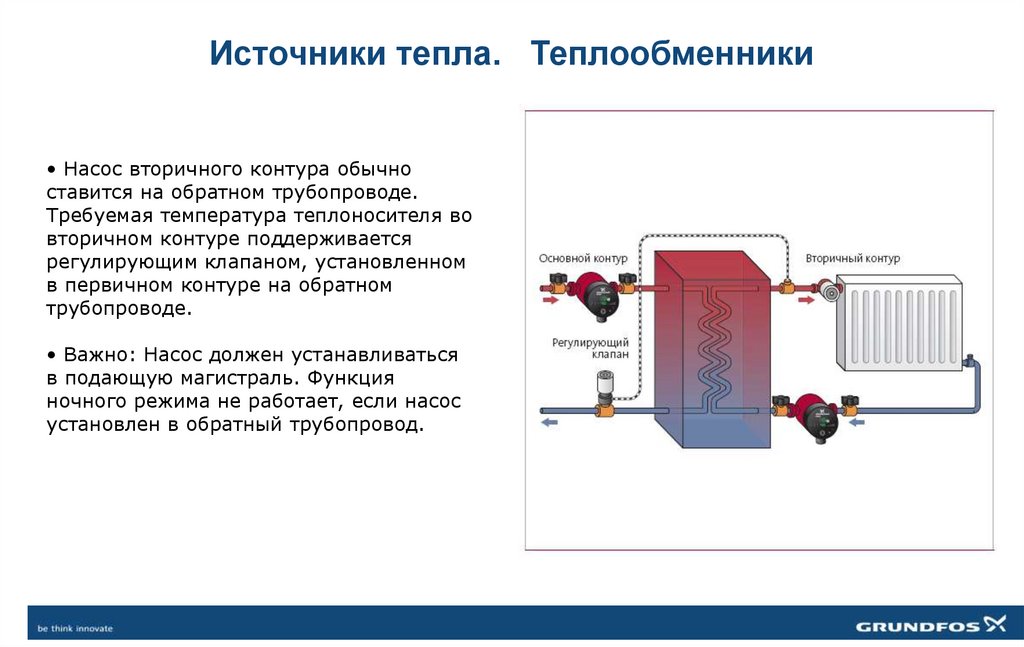 Источники тепла. Теплообменники

• Насос вторичного контура обычно ставится на обратном трубопроводе. Требуемая температура теплоносителя во вторичном контуре поддерживается регулирующим клапаном, установленном в первичном контуре на обратном трубопроводе.

• Важно: Насос должен устанавливаться в подающую магистраль. Функция ночного режима не работает, если насос установлен в обратный трубопровод.

Основной контур

Вторичный контур

Регулирующий клапан

be think innovate

GRUNDFOS